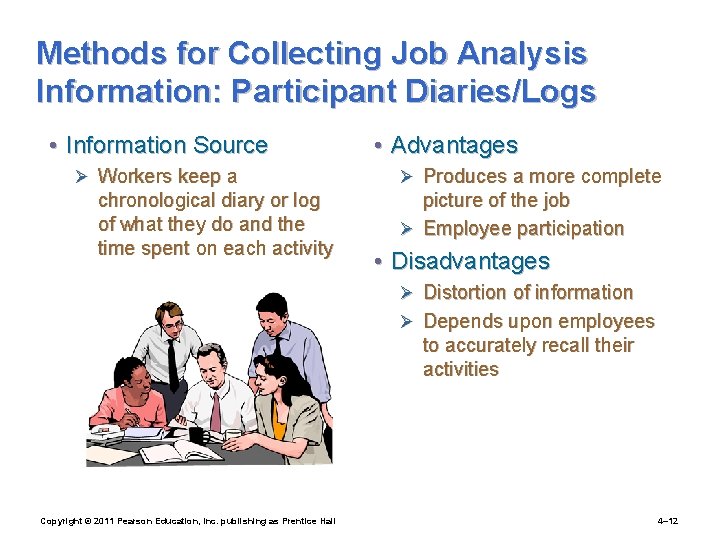 Methods for Collecting Job Analysis Information: Participant Diaries/Logs

• Information Source
  ➢ Workers keep a chronological diary or log of what they do and the time spent on each activity

• Advantages
  ➢ Produces a more complete picture of the job
  ➢ Employee participation
• Disadvantages
  ➢ Distortion of information
  ➢ Depends upon employees to accurately recall their activities

Copyright © 2011 Pearson Education, Inc. publishing as Prentice Hall

4–12